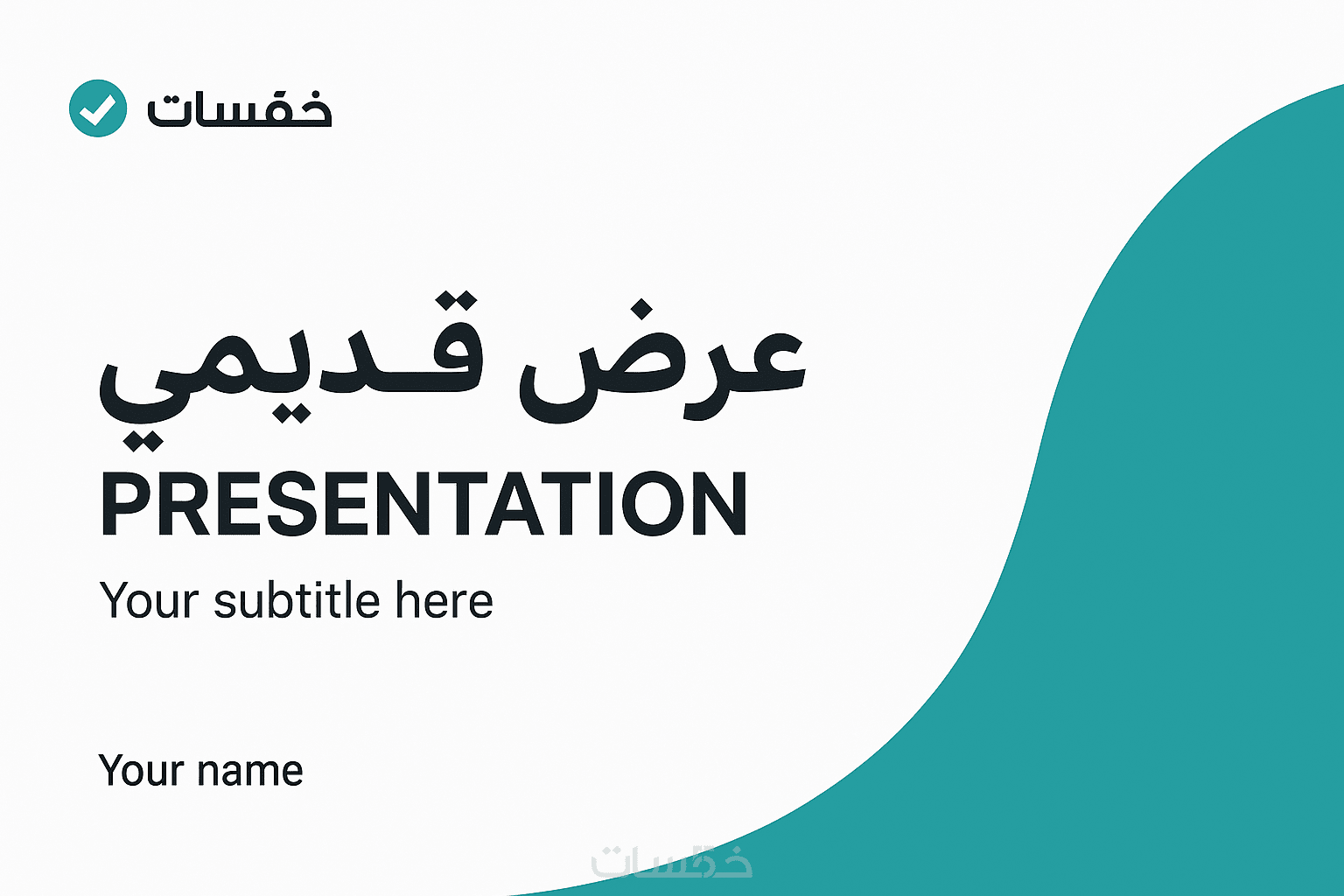 خمسات

عرض قديمي

PRESENTATION

Your subtitle here

Your name

خمسات